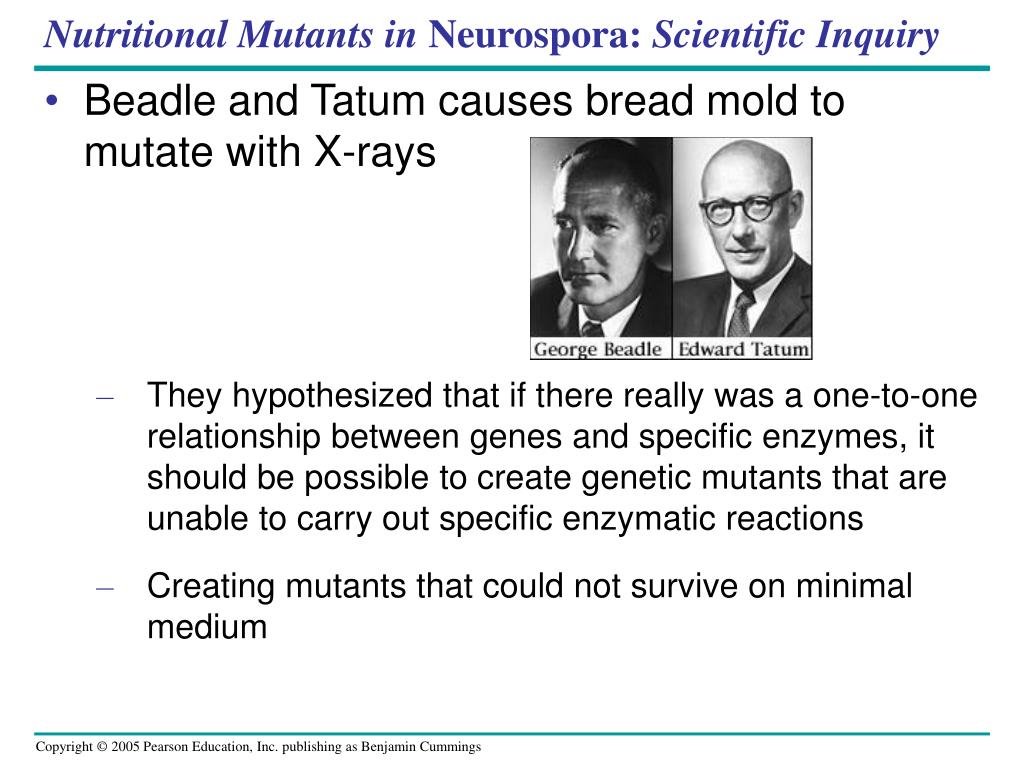 Nutritional Mutants in Neurospora: Scientific Inquiry

• Beadle and Tatum causes bread mold to mutate with X-rays

George Beadle Edward Tatum

– They hypothesized that if there really was a one-to-one relationship between genes and specific enzymes, it should be possible to create genetic mutants that are unable to carry out specific enzymatic reactions

– Creating mutants that could not survive on minimal medium

Copyright © 2005 Pearson Education, Inc. publishing as Benjamin Cummings